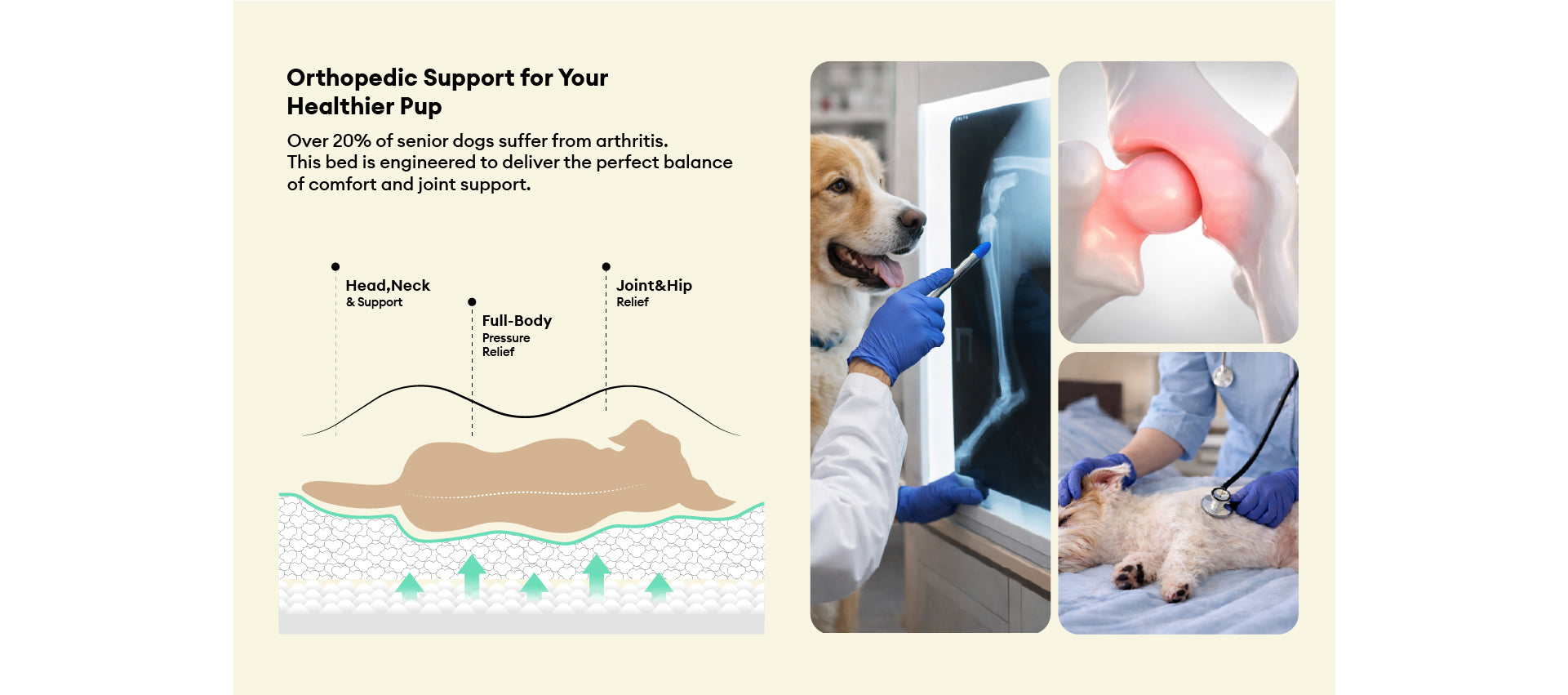 Orthopedic Support for Your Healthier Pup

Over 20% of senior dogs suffer from arthritis. This bed is engineered to deliver the perfect balance of comfort and joint support.

Head,Neck
& Support

Full-Body
Pressure
Relief

Joint&Hip
Relief